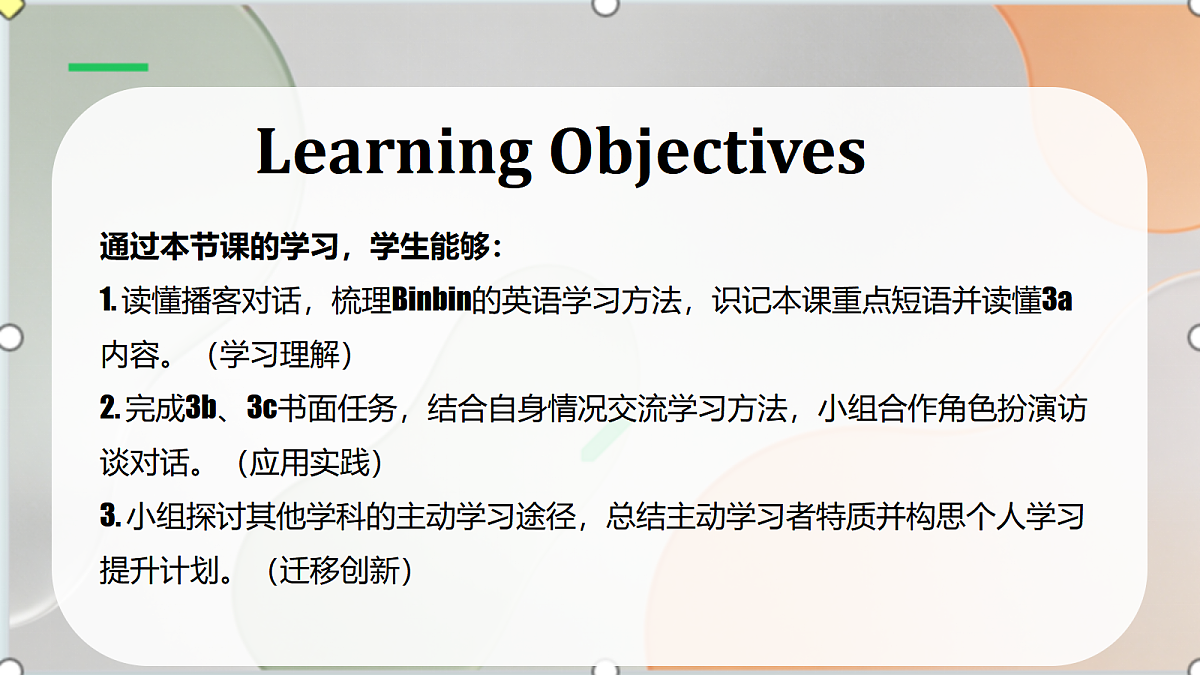 Learning Objectives

通过本节课的学习，学生能够：

1. 读懂播客对话，梳理Binbin的英语学习方法，识记本课重点短语并读懂3a内容。（学习理解）

2. 完成3b、3c书面任务，结合自身情况交流学习方法，小组合作角色扮演访谈对话。（应用实践）

3. 小组探讨其他学科的主动学习途径，总结主动学习者特质并构思个人学习提升计划。（迁移创新）